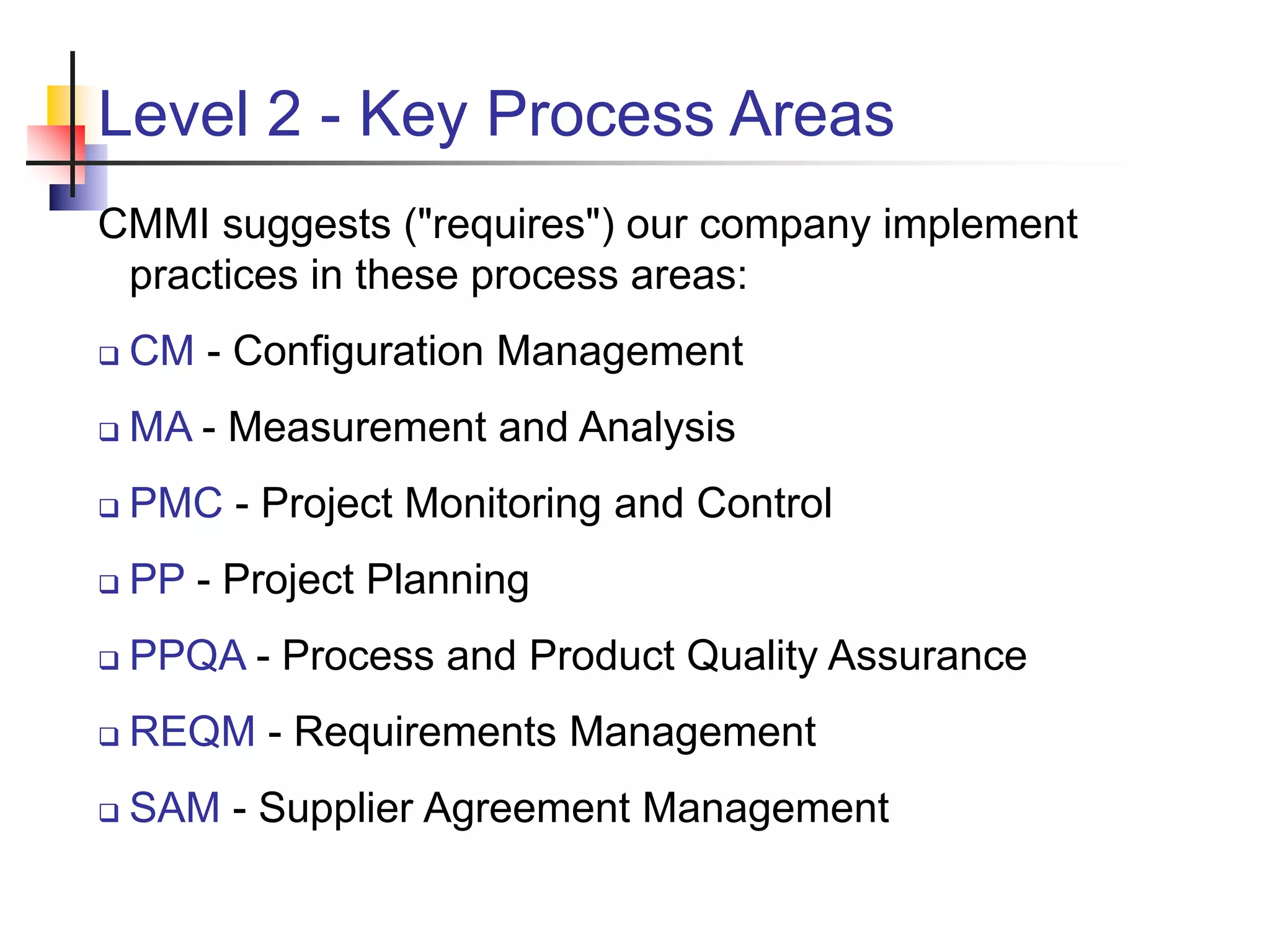 Level 2 - Key Process Areas

CMMI suggests ("requires") our company implement practices in these process areas:

❑ CM - Configuration Management

❑ MA - Measurement and Analysis

❑ PMC - Project Monitoring and Control

❑ PP - Project Planning

❑ PPQA - Process and Product Quality Assurance

❑ REQM - Requirements Management

❑ SAM - Supplier Agreement Management